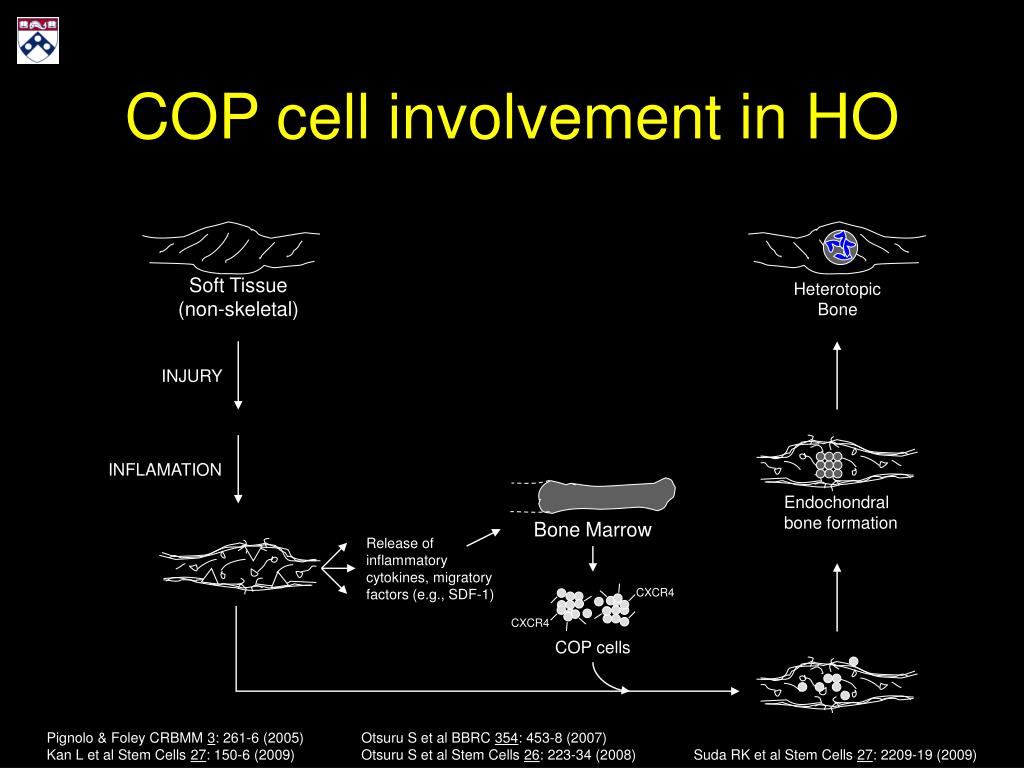 COP cell involvement in HO

Soft Tissue
(non-skeletal)

INJURY

INFLAMATION

Release of inflammatory cytokines, migratory factors (e.g., SDF-1)

Bone Marrow

CXCR4

CXCR4

COP cells

Heterotopic
Bone

Endochondral
bone formation

Pignolo & Foley CRBMM 3: 261-6 (2005)
Kan L et al Stem Cells 27: 150-6 (2009)

Otsuru S et al BBRC 354: 453-8 (2007)
Otsuru S et al Stem Cells 26: 223-34 (2008)

Suda RK et al Stem Cells 27: 2209-19 (2009)